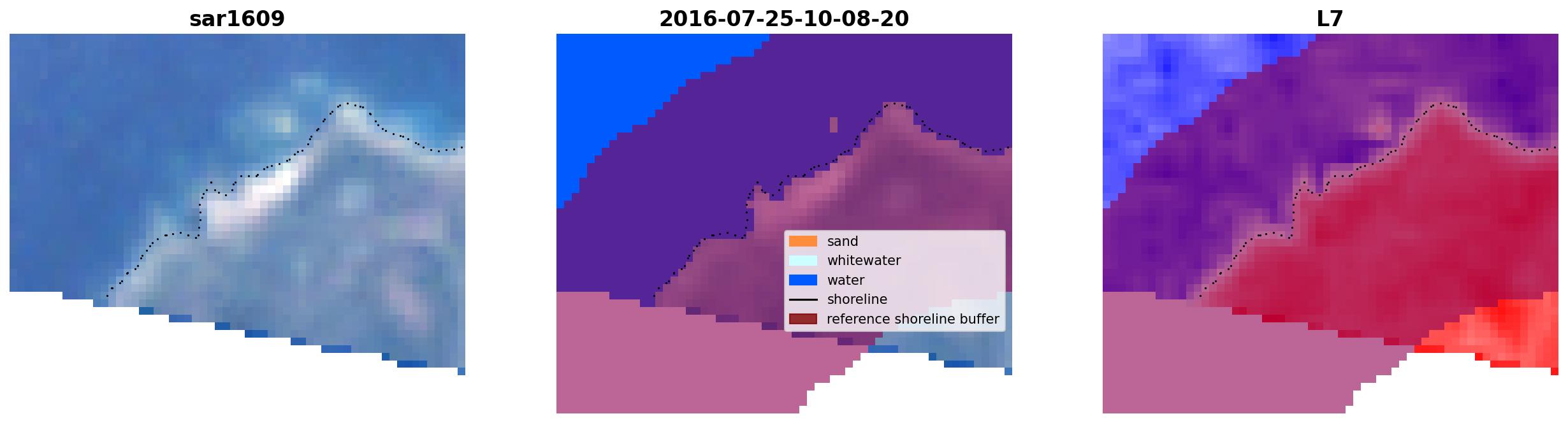 sar1609

2016-07-25-10-08-20

sand
whitewater
water
shoreline
reference shoreline buffer

L7